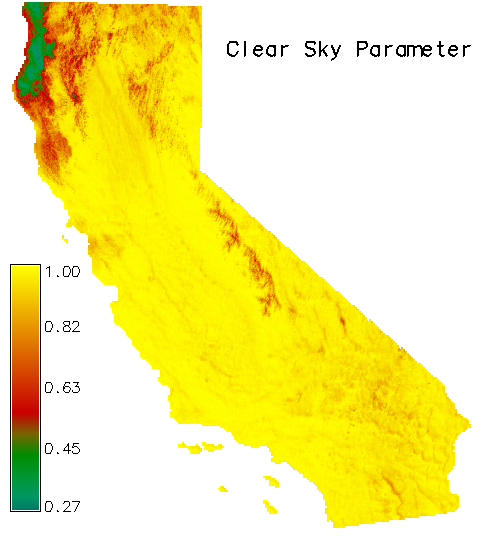 Clear Sky Parameter

1.00
0.82
0.63
0.45
0.27